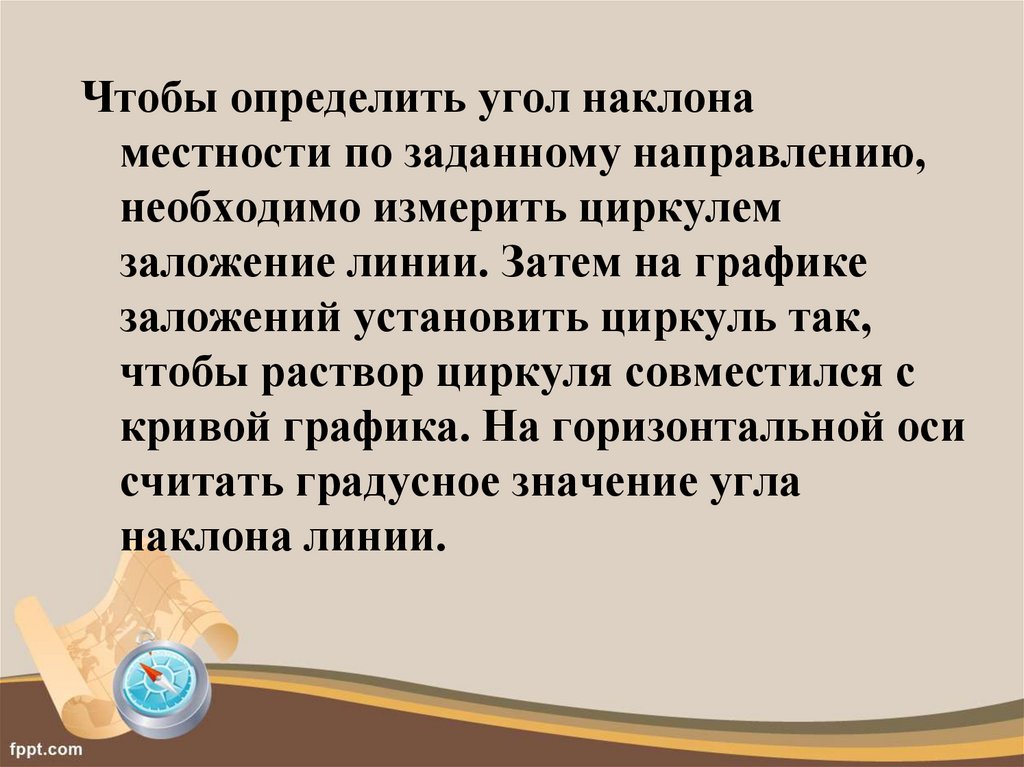 Чтобы определить угол наклона местности по заданному направлению, необходимо измерить циркулем заложение линии. Затем на графике заложений установить циркуль так, чтобы раствор циркуля совместился с кривой графика. На горизонтальной оси считать градусное значение угла наклона линии.

fppt.com